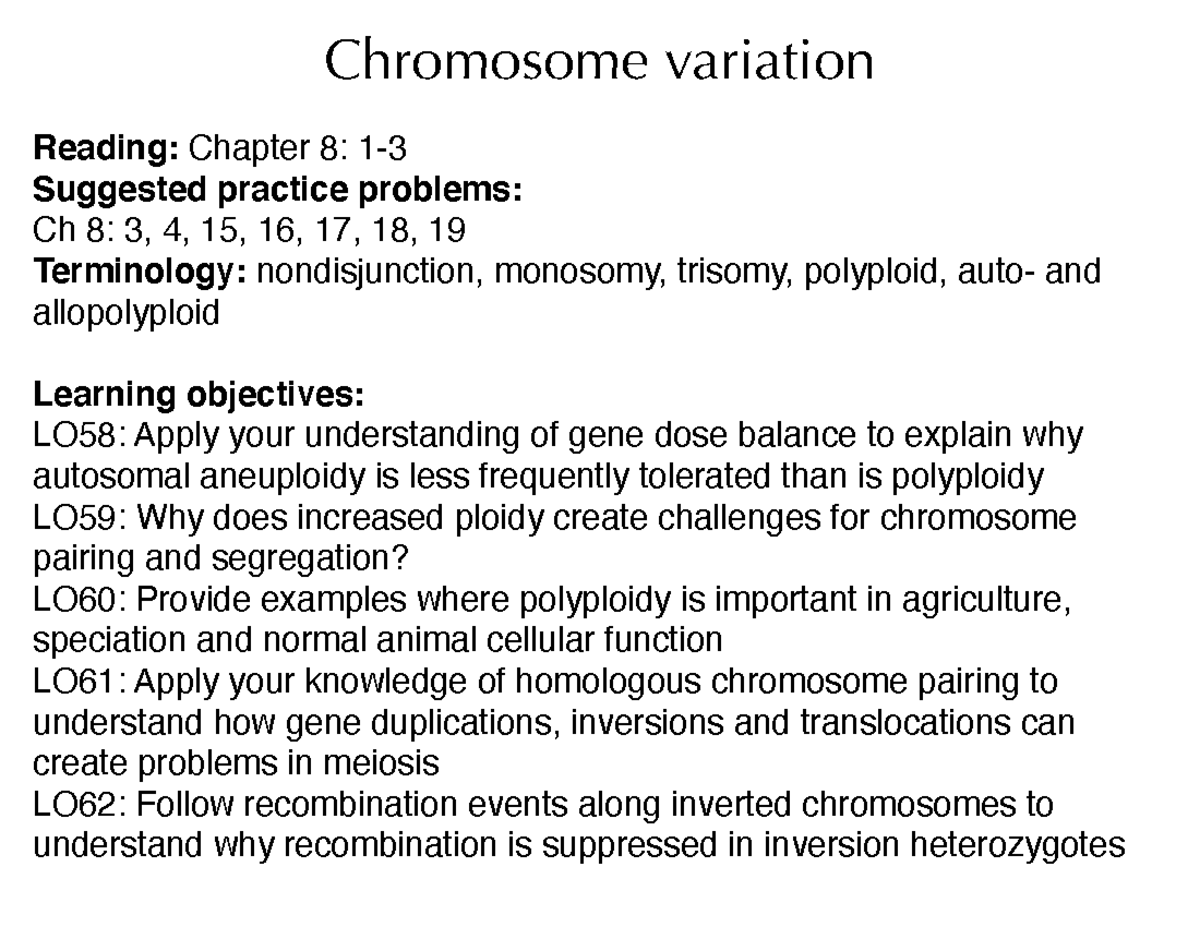 Chromosome variation

**Reading:** Chapter 8: 1-3
**Suggested practice problems:**
Ch 8: 3, 4, 15, 16, 17, 18, 19
**Terminology:** nondisjunction, monosomy, trisomy, polyploid, auto- and allopolyploid

**Learning objectives:**
LO58: Apply your understanding of gene dose balance to explain why autosomal aneuploidy is less frequently tolerated than is polyploidy
LO59: Why does increased ploidy create challenges for chromosome pairing and segregation?
LO60: Provide examples where polyploidy is important in agriculture, speciation and normal animal cellular function
LO61: Apply your knowledge of homologous chromosome pairing to understand how gene duplications, inversions and translocations can create problems in meiosis
LO62: Follow recombination events along inverted chromosomes to understand why recombination is suppressed in inversion heterozygotes